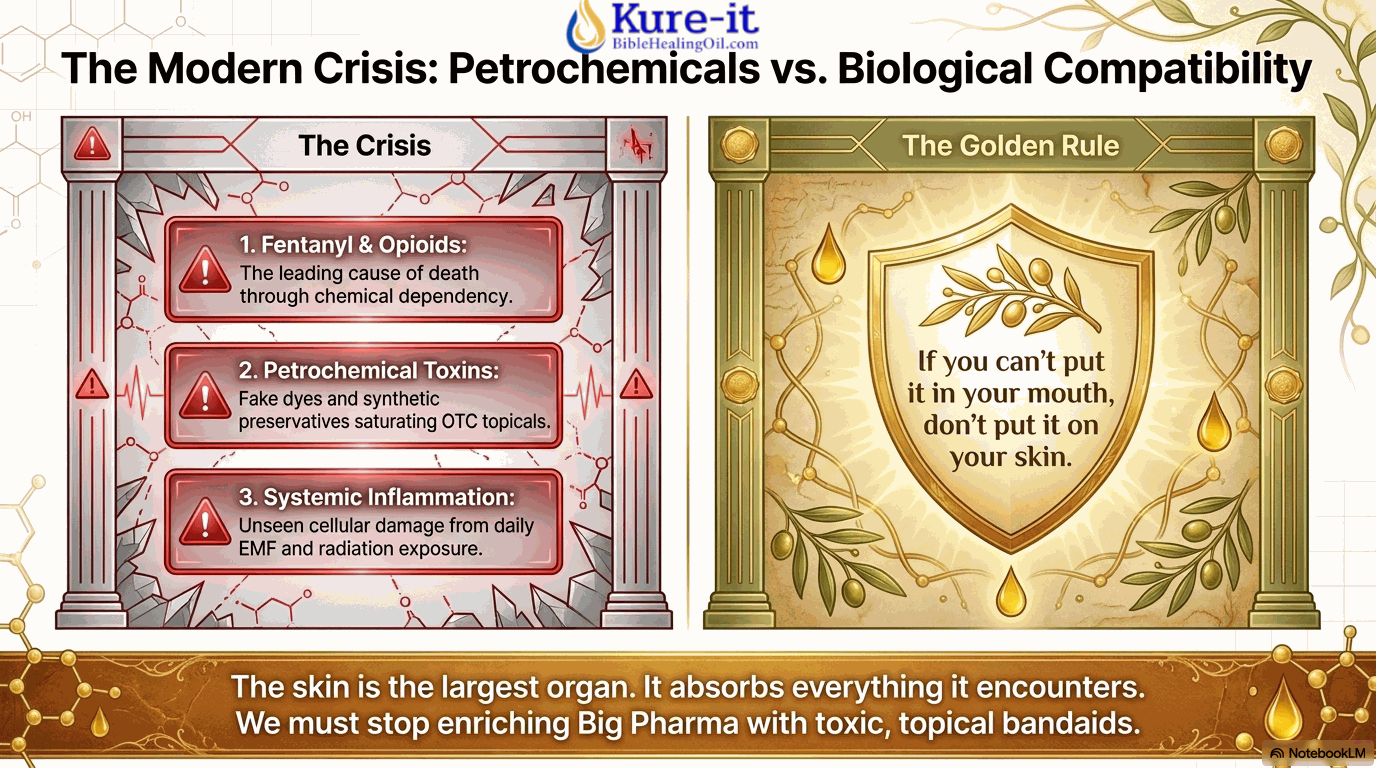 Kure-it
BibleHealingOil.com

The Modern Crisis: Petrochemicals vs. Biological Compatibility

OH

The Crisis

1. Fentanyl & Opioids:
The leading cause of death through chemical dependency.

2. Petrochemical Toxins:
Fake dyes and synthetic preservatives saturating OTC topicals.

3. Systemic Inflammation:
Unseen cellular damage from daily EMF and radiation exposure.

The Golden Rule

If you can't put it in your mouth, don't put it on your skin.

The skin is the largest organ. It absorbs everything it encounters.
We must stop enriching Big Pharma with toxic, topical bandaids.

NotebookLM